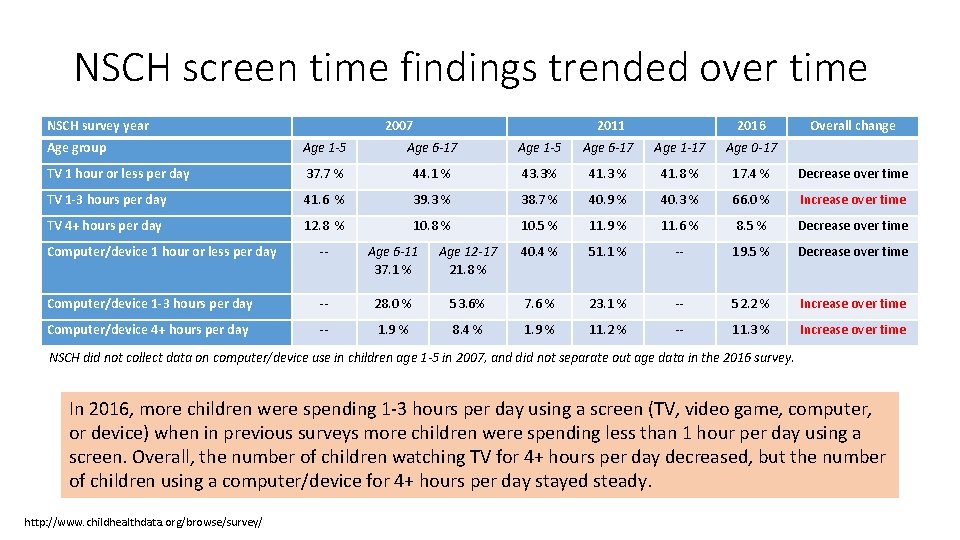 NSCH screen time findings trended over time

| NSCH survey year | 2007 | | | 2011 | | | 2016 | Overall change |
|---|---|---|---|---|---|---|---|---|
| Age group | Age 1-5 | Age 6-17 | | Age 1-5 | Age 6-17 | Age 1-17 | Age 0-17 | |
| TV 1 hour or less per day | 37.7 % | 44.1 % | | 43.3% | 41.3 % | 41.8 % | 17.4 % | Decrease over time |
| TV 1-3 hours per day | 41.6 % | 39.3 % | | 38.7 % | 40.9 % | 40.3 % | 66.0 % | Increase over time |
| TV 4+ hours per day | 12.8 % | 10.8 % | | 10.5 % | 11.9 % | 11.6 % | 8.5 % | Decrease over time |
| Computer/device 1 hour or less per day | -- | Age 6-11 37.1 % | Age 12-17 21.8 % | 40.4 % | 51.1 % | -- | 19.5 % | Decrease over time |
| Computer/device 1-3 hours per day | -- | 28.0 % | 53.6% | 7.6 % | 23.1 % | -- | 52.2 % | Increase over time |
| Computer/device 4+ hours per day | -- | 1.9 % | 8.4 % | 1.9 % | 11.2 % | -- | 11.3 % | Increase over time |

NSCH did not collect data on computer/device use in children age 1-5 in 2007, and did not separate out age data in the 2016 survey.

In 2016, more children were spending 1-3 hours per day using a screen (TV, video game, computer, or device) when in previous surveys more children were spending less than 1 hour per day using a screen. Overall, the number of children watching TV for 4+ hours per day decreased, but the number of children using a computer/device for 4+ hours per day stayed steady.

http://www.childhealthdata.org/browse/survey/